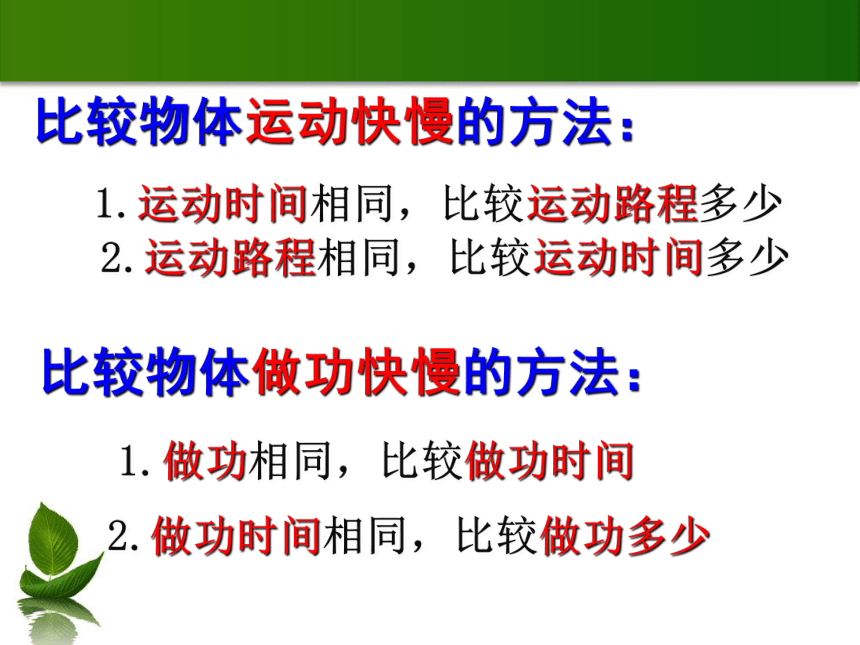 比较物体运动快慢的方法：

1. 运动时间相同，比较运动路程多少
2. 运动路程相同，比较运动时间多少

比较物体做功快慢的方法：

1. 做功相同，比较做功时间
2. 做功时间相同，比较做功多少